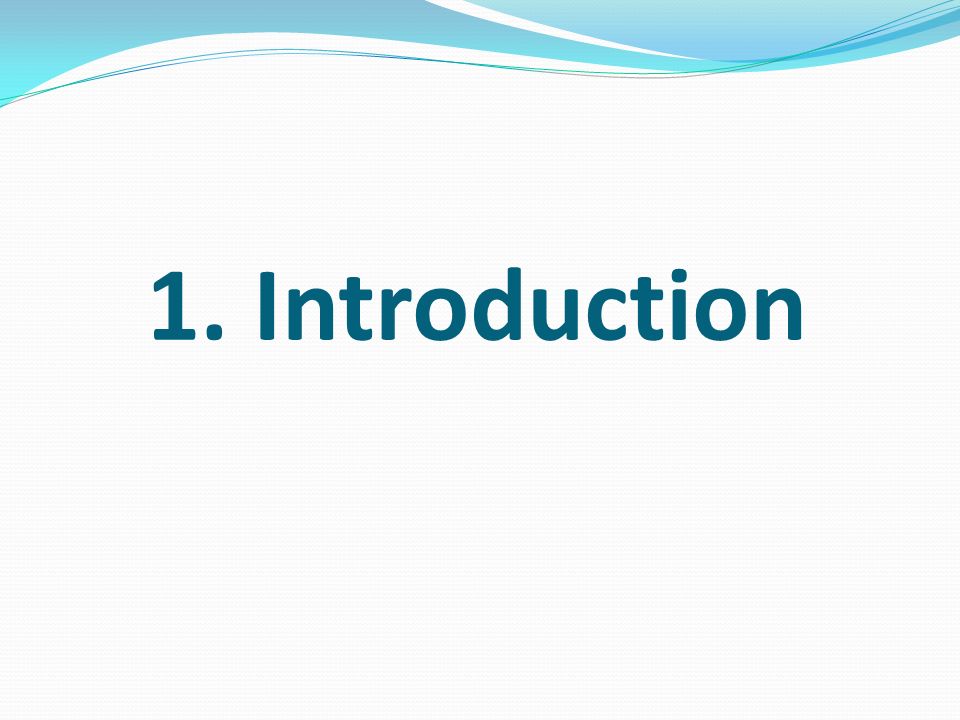 1. Introduction